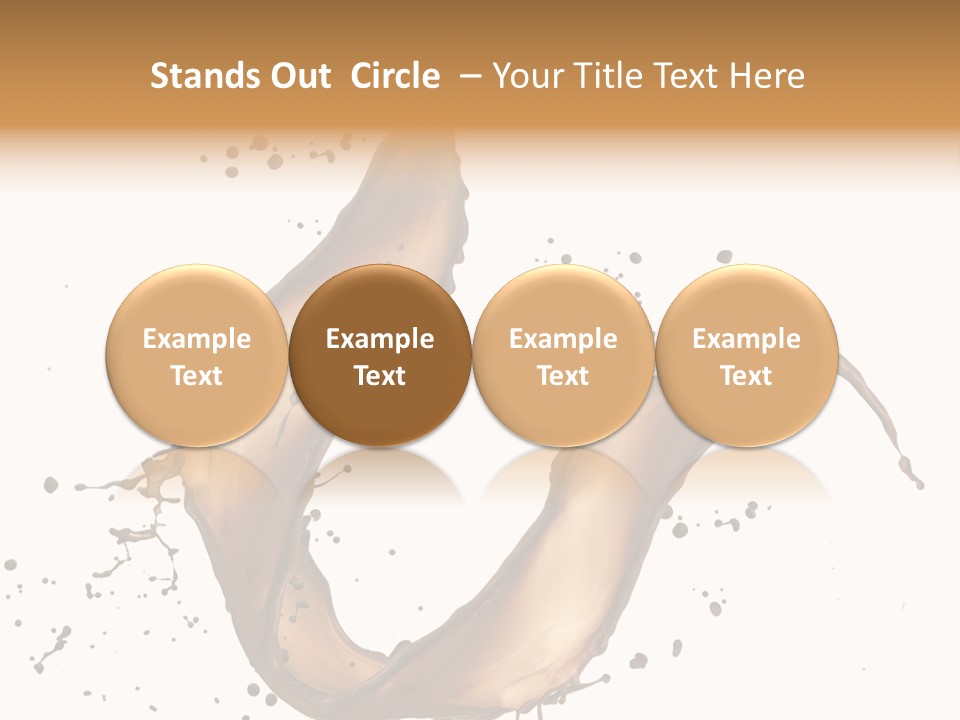 Stands Out Circle – Your Title Text Here

Example Text

Example Text

Example Text

Example Text